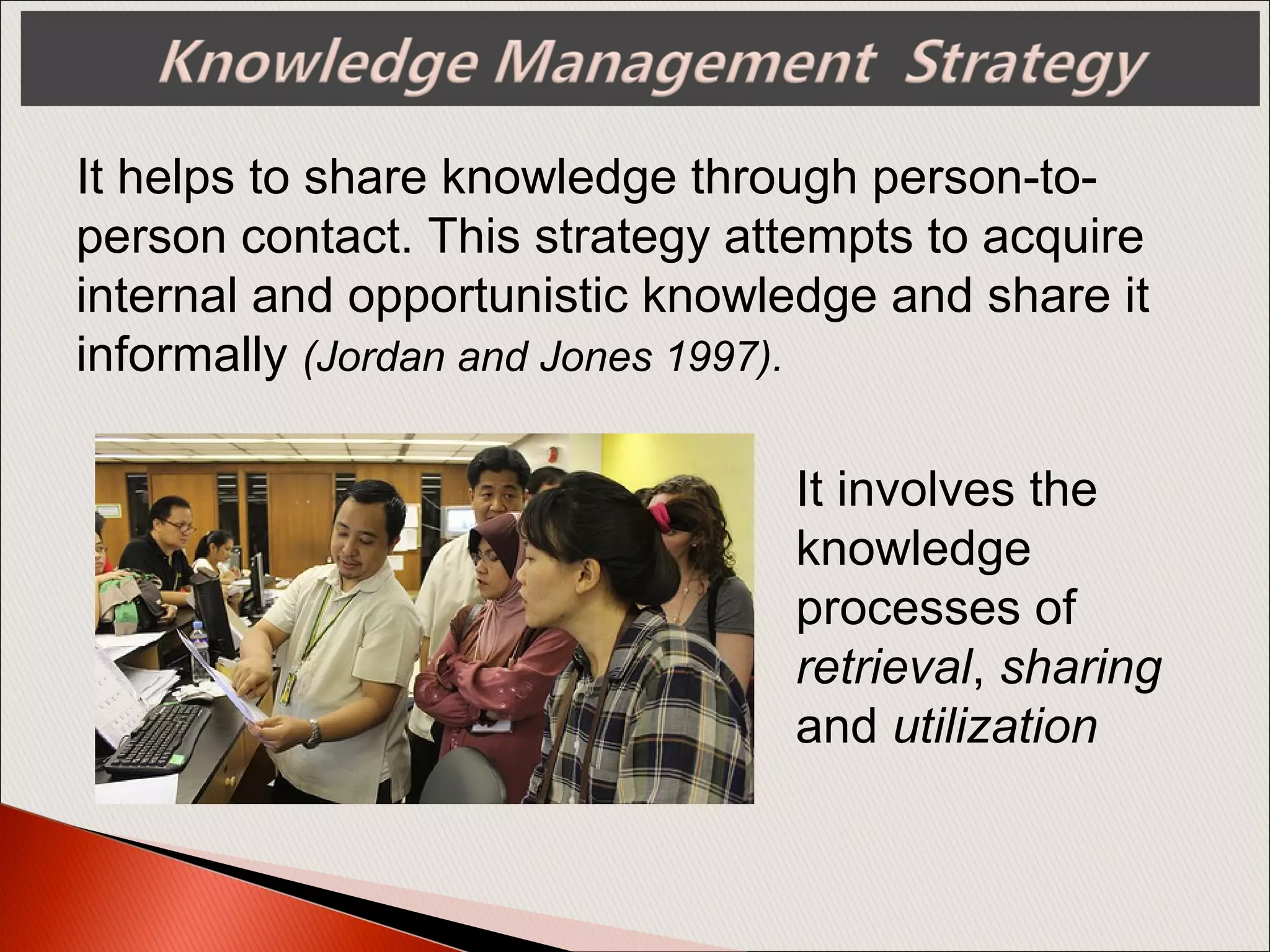 Knowledge Management Strategy

It helps to share knowledge through person-to-person contact. This strategy attempts to acquire internal and opportunistic knowledge and share it informally (Jordan and Jones 1997).

It involves the knowledge processes of retrieval, sharing and utilization